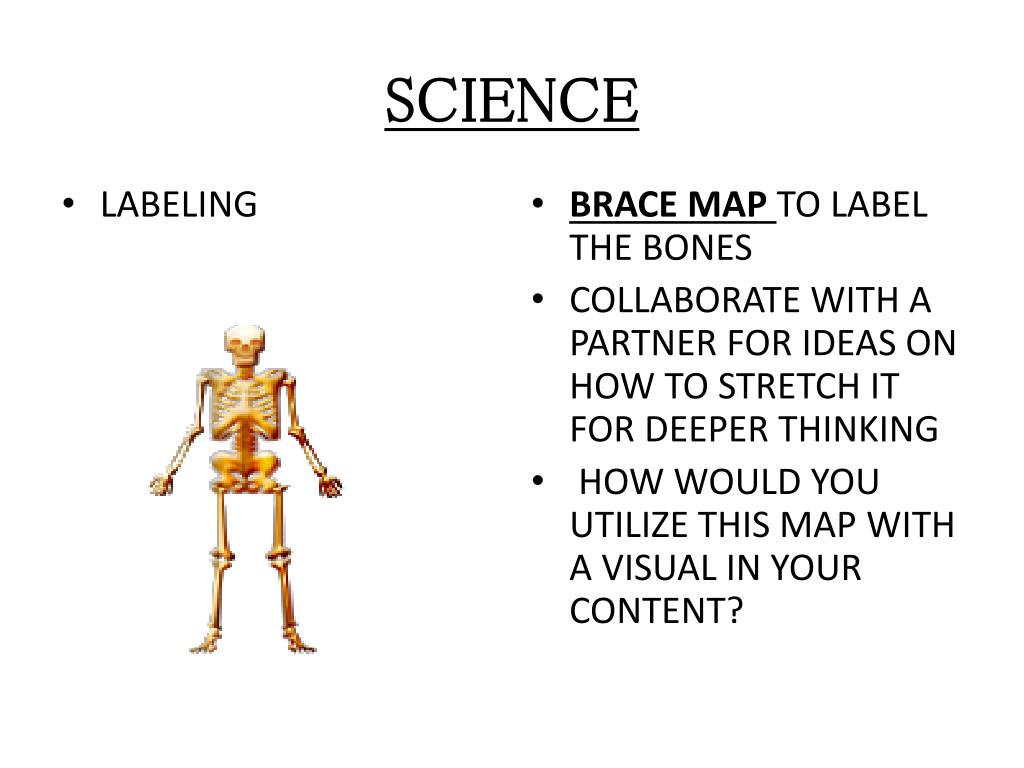 SCIENCE

• LABELING

• BRACE MAP TO LABEL THE BONES
• COLLABORATE WITH A PARTNER FOR IDEAS ON HOW TO STRETCH IT FOR DEEPER THINKING
• HOW WOULD YOU UTILIZE THIS MAP WITH A VISUAL IN YOUR CONTENT?